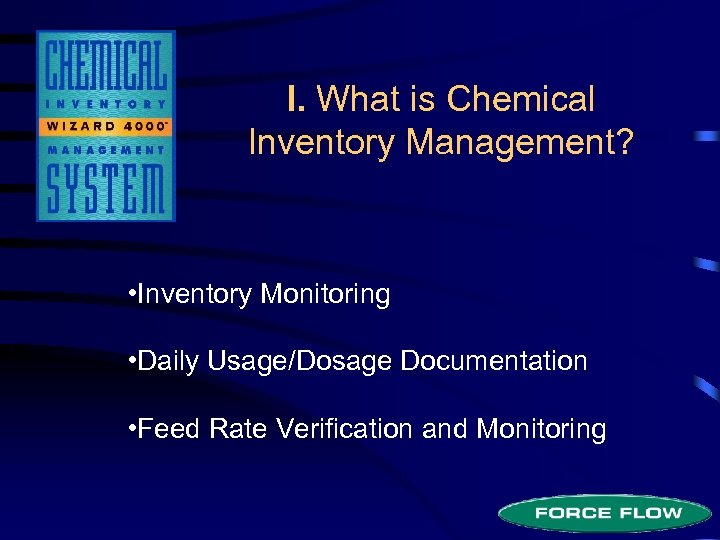 CHEMICAL
INVENTORY
WIZARD 4000™
MANAGEMENT
SYSTEM

I. What is Chemical Inventory Management?

•Inventory Monitoring

•Daily Usage/Dosage Documentation

•Feed Rate Verification and Monitoring

FORCE FLOW